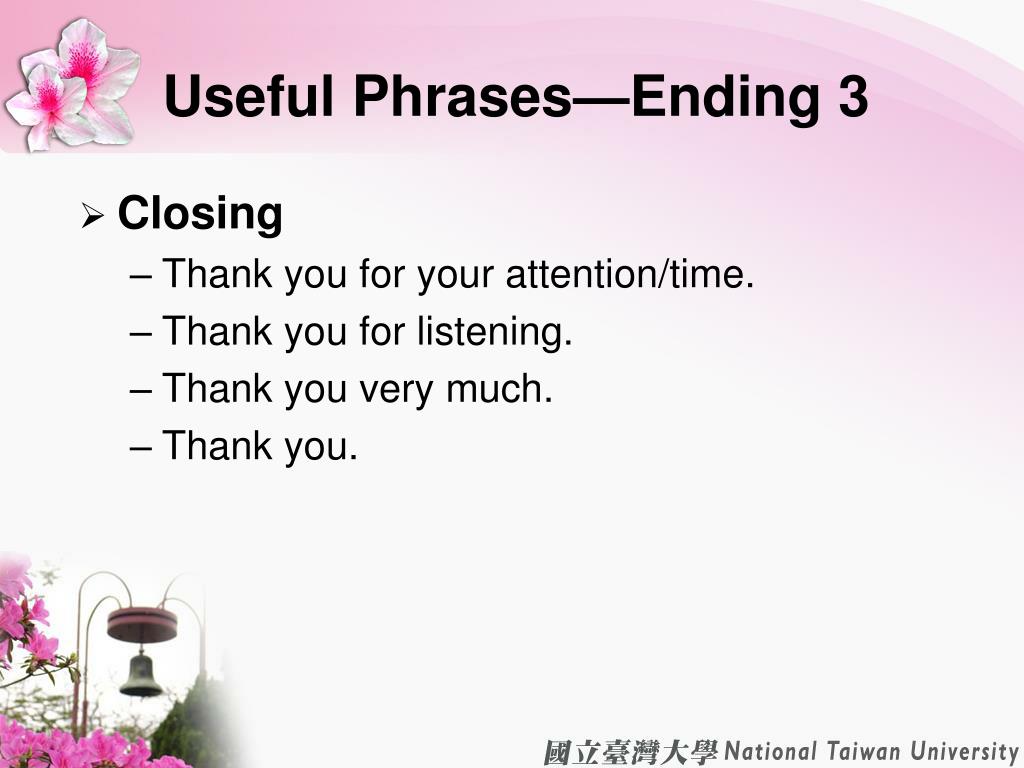 Useful Phrases—Ending 3

➢ Closing
– Thank you for your attention/time.
– Thank you for listening.
– Thank you very much.
– Thank you.

國立臺灣大學 National Taiwan University